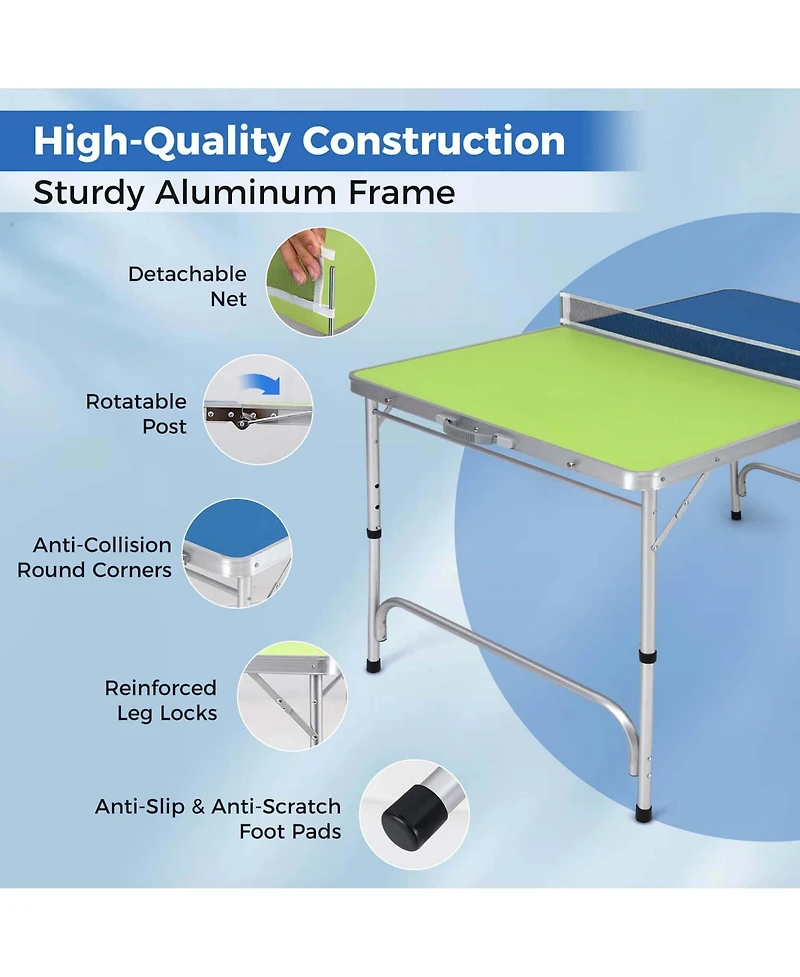 High-Quality Construction

Sturdy Aluminum Frame

Detachable Net

Rotatable Post

Anti-Collision Round Corners

Reinforced Leg Locks

Anti-Slip & Anti-Scratch Foot Pads